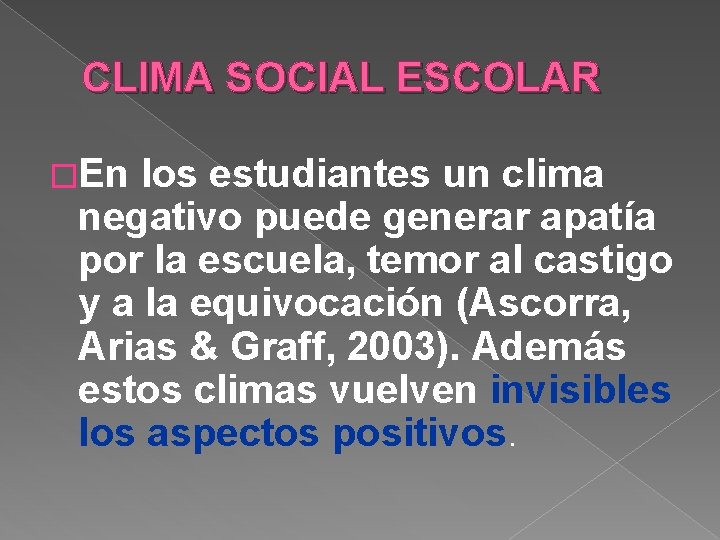 CLIMA SOCIAL ESCOLAR

En los estudiantes un clima negativo puede generar apatía por la escuela, temor al castigo y a la equivocación (Ascorra, Arias & Graff, 2003). Además estos climas vuelven invisibles los aspectos positivos.